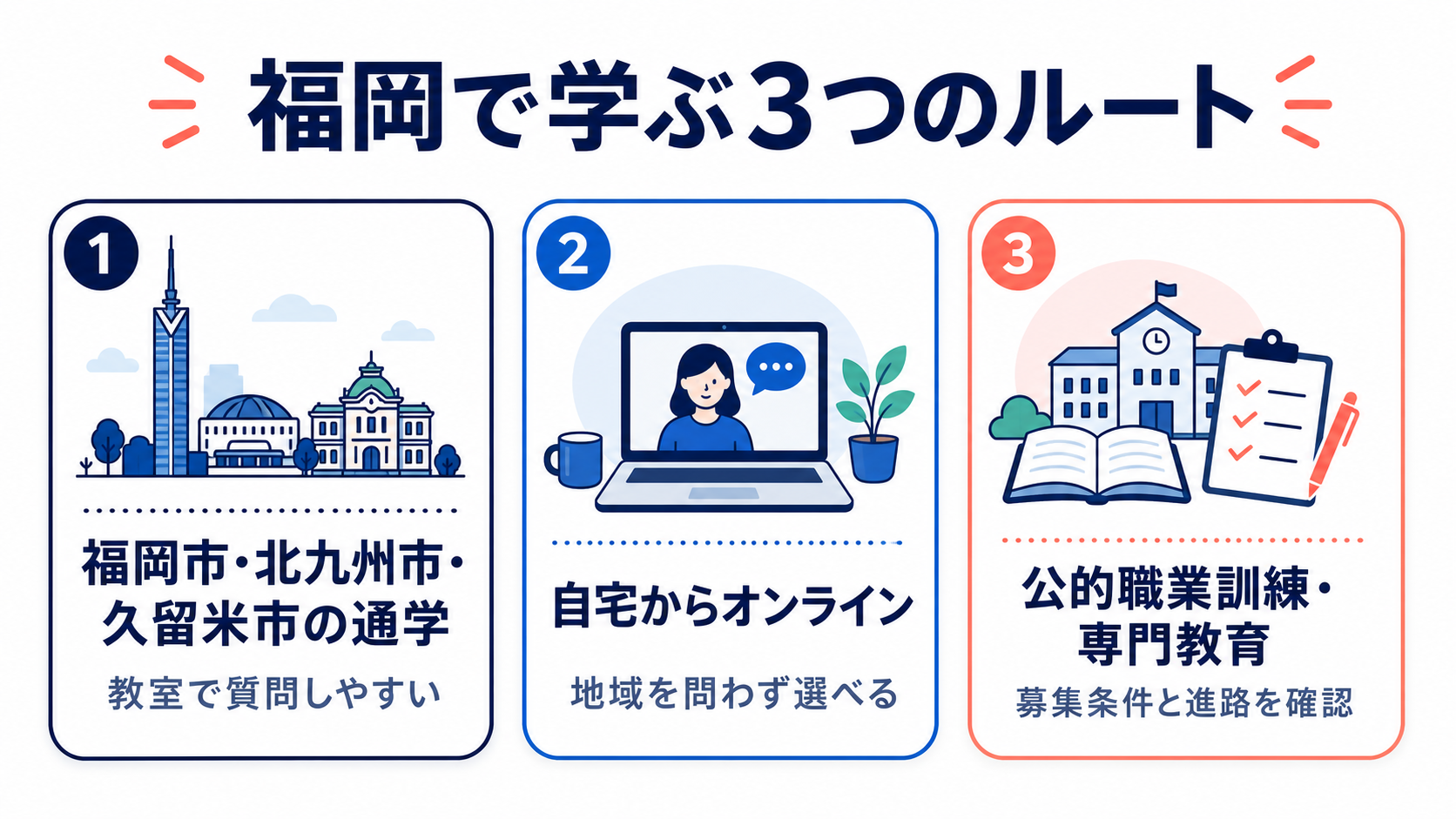 福岡で学ぶ3つのルート

1

福岡市・北九州市・久留米市の通学

教室で質問しやすい

2

自宅からオンライン

地域を問わず選べる

3

公的職業訓練・専門教育

募集条件と進路を確認